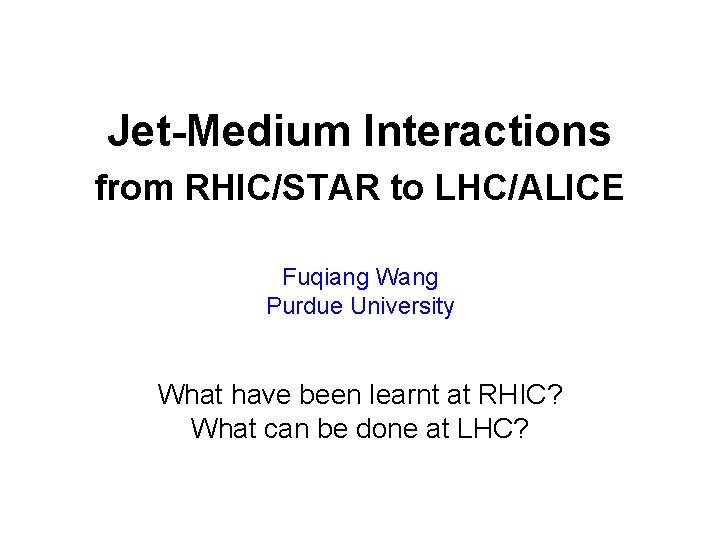 Jet-Medium Interactions
from RHIC/STAR to LHC/ALICE

Fuqiang Wang
Purdue University

What have been learnt at RHIC?
What can be done at LHC?